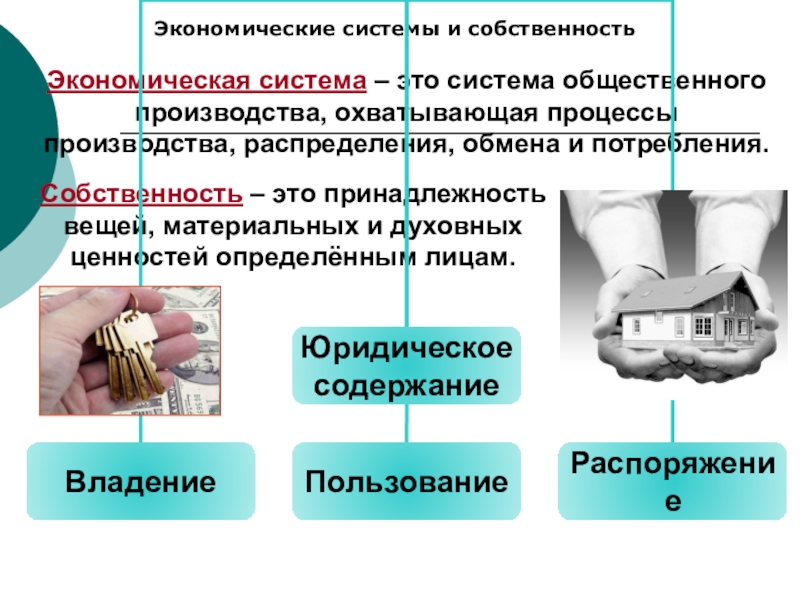 Экономические системы и собственность

Экономическая система – это система общественного производства, охватывающая процессы производства, распределения, обмена и потребления.

Собственность – это принадлежность вещей, материальных и духовных ценностей определённым лицам.

Юридическое содержание

Владение

Пользование

Распоряжение